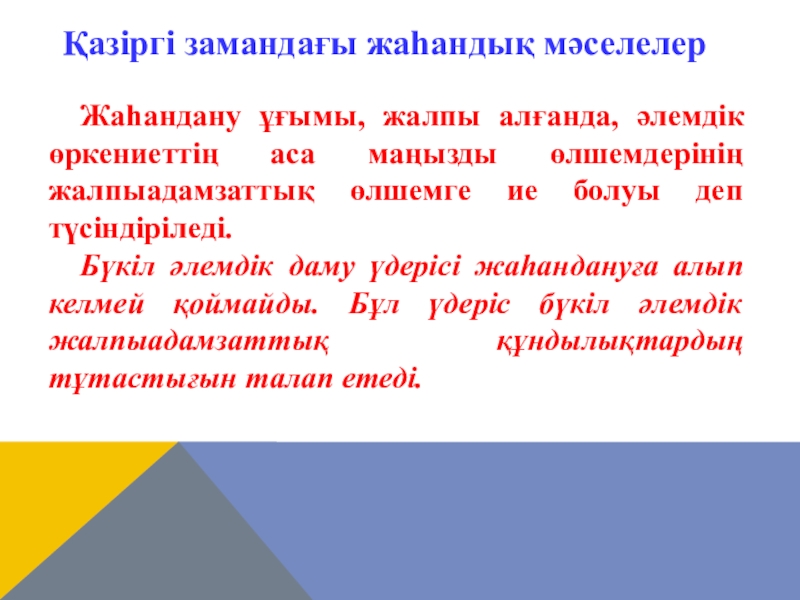 Қазіргі замандағы жаһандық мәселелер

Жаһандану ұғымы, жалпы алғанда, әлемдік өркениеттің аса маңызды өлшемдерінің жалпыадамзаттық өлшемге ие болуы деп түсіндіріледі.

Бүкіл әлемдік даму үдерісі жаһандануға алып келмей қоймайды. Бұл үдеріс бүкіл әлемдік жалпыадамзаттық құндылықтардың тұтастығын талап етеді.